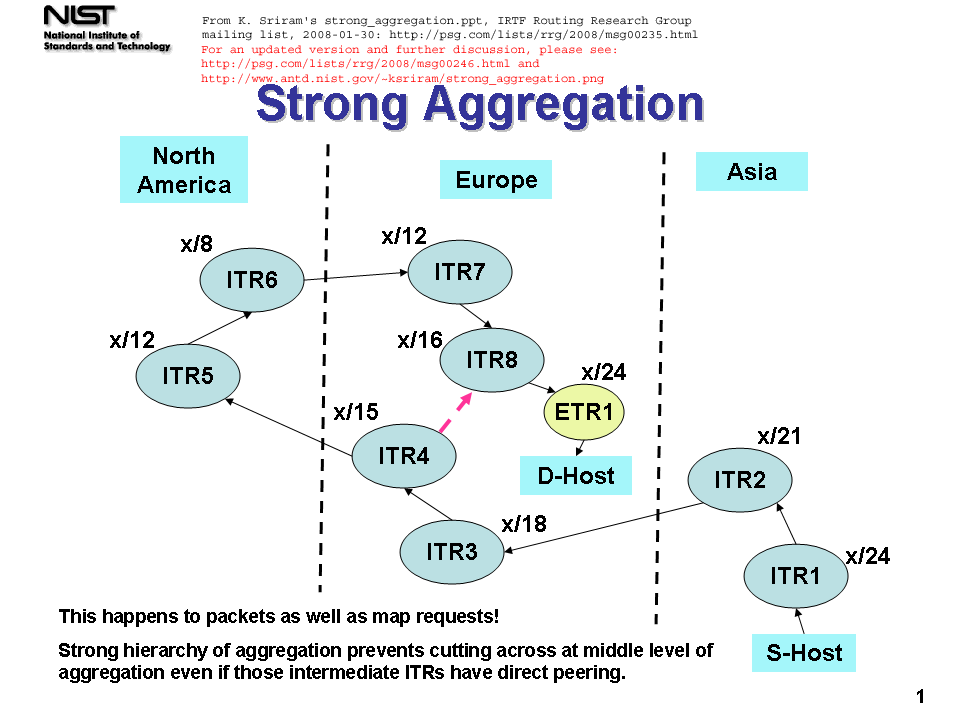 NIST
National Institute of Standards and Technology

From K. Sriram's strong_aggregation.ppt, IRTF Routing Research Group mailing list, 2008-01-30: http://psg.com/lists/rrg/2008/msg00235.html
For an updated version and further discussion, please see: http://psg.com/lists/rrg/2008/msg00246.html and http://www.antd.nist.gov/~ksriram/strong_aggregation.png

Strong Aggregation

North America

Europe

Asia

x/8
ITR6
x/12
ITR7
x/12
ITR5
x/16
ITR8
x/24
ETR1
x/15
ITR4
D-Host
x/21
ITR2
x/18
ITR3
x/24
ITR1
S-Host

This happens to packets as well as map requests!

Strong hierarchy of aggregation prevents cutting across at middle level of aggregation even if those intermediate ITRs have direct peering.

1